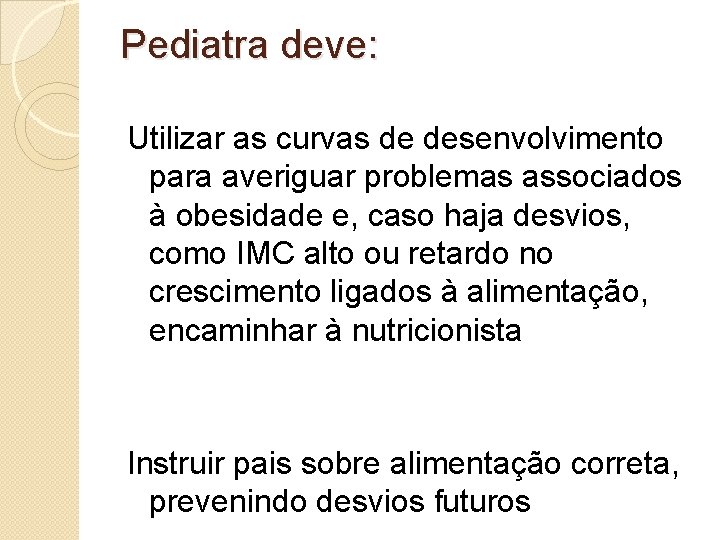 Pediatra deve:

Utilizar as curvas de desenvolvimento para averiguar problemas associados à obesidade e, caso haja desvios, como IMC alto ou retardo no crescimento ligados à alimentação, encaminhar à nutricionista

Instruir pais sobre alimentação correta, prevenindo desvios futuros